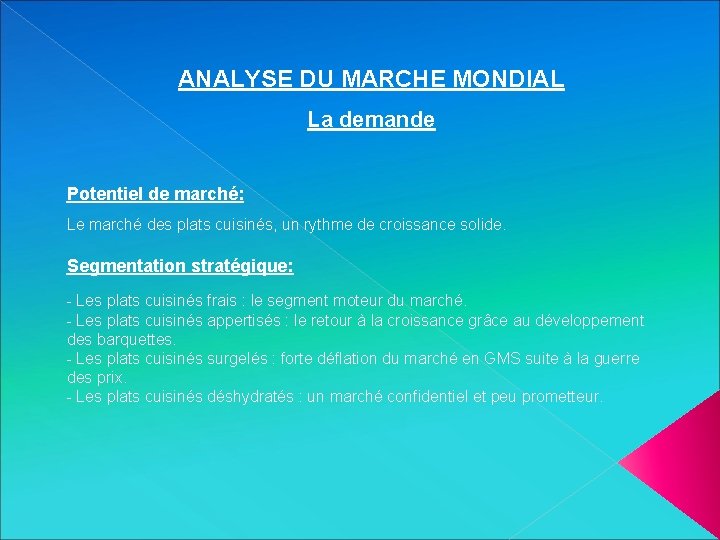 ANALYSE DU MARCHE MONDIAL

La demande

Potentiel de marché:

Le marché des plats cuisinés, un rythme de croissance solide.

Segmentation stratégique:

- Les plats cuisinés frais : le segment moteur du marché.
- Les plats cuisinés appertisés : le retour à la croissance grâce au développement des barquettes.
- Les plats cuisinés surgelés : forte déflation du marché en GMS suite à la guerre des prix.
- Les plats cuisinés déshydratés : un marché confidentiel et peu prometteur.